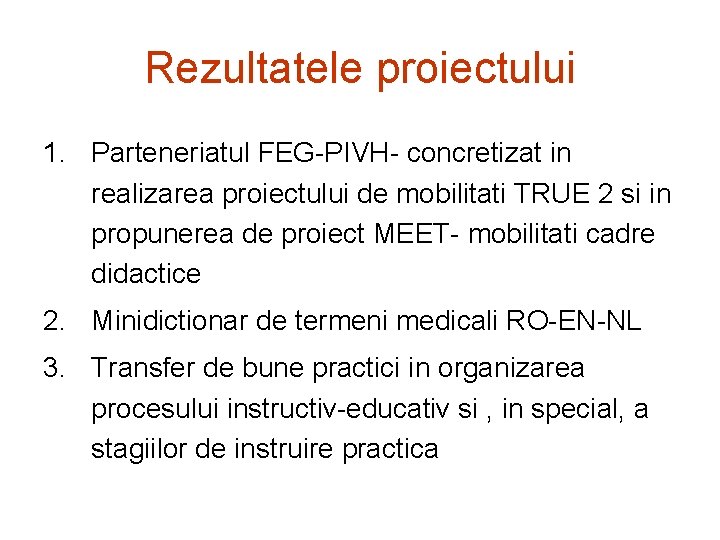 Rezultatele proiectului

1. Parteneriatul FEG-PIVH- concretizat in realizarea proiectului de mobilitati TRUE 2 si in propunerea de proiect MEET- mobilitati cadre didactice
2. Minidictionar de termeni medicali RO-EN-NL
3. Transfer de bune practici in organizarea procesului instructiv-educativ si , in special, a stagiilor de instruire practica